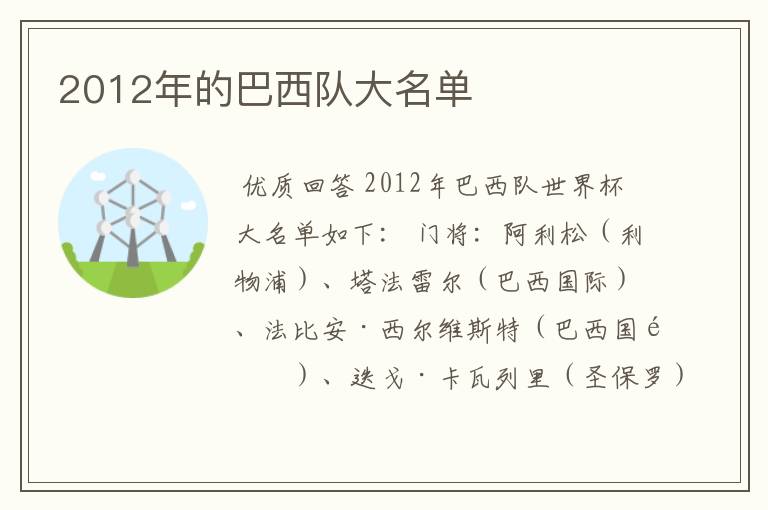 2012年的巴西队大名单

优质回答 2012年巴西队世界杯大名单如下： 门将：阿利松（利物浦）、塔法雷尔（巴西国际）、法比安·西尔维斯特（巴西国é ）、迭戈·卡瓦列里（圣保罗）